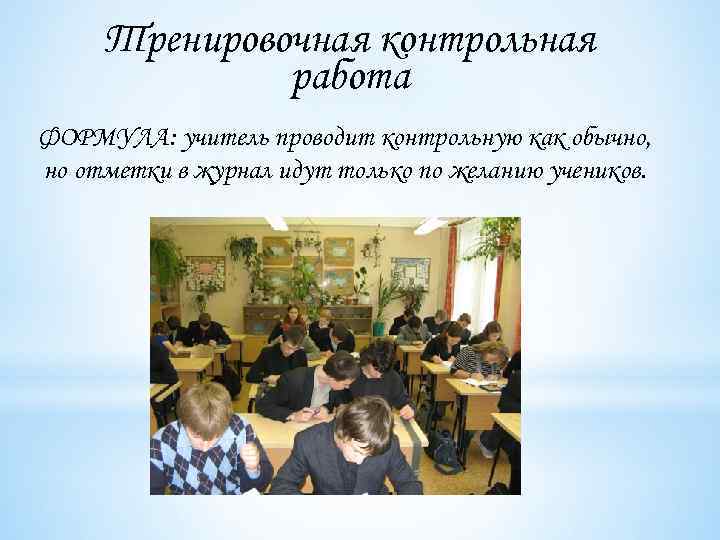 Тренировочная контрольная работа

ФОРМУЛА: учитель проводит контрольную как обычно, но отметки в журнал идут только по желанию учеников.